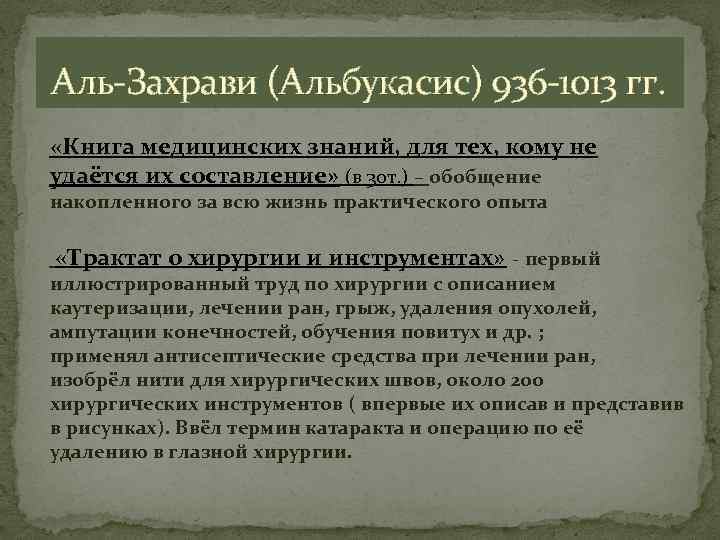 Аль-Захрави (Альбукасис) 936-1013 гг.

«Книга медицинских знаний, для тех, кому не удаётся их составление» (в 30т.) – обобщение накопленного за всю жизнь практического опыта

«Трактат о хирургии и инструментах» - первый иллюстрированный труд по хирургии с описанием каутеризации, лечении ран, грыж, удаления опухолей, ампутации конечностей, обучения повитух и др. ; применял антисептические средства при лечении ран, изобрёл нити для хирургических швов, около 200 хирургических инструментов ( впервые их описав и представив в рисунках). Ввёл термин катаракта и операцию по её удалению в глазной хирургии.